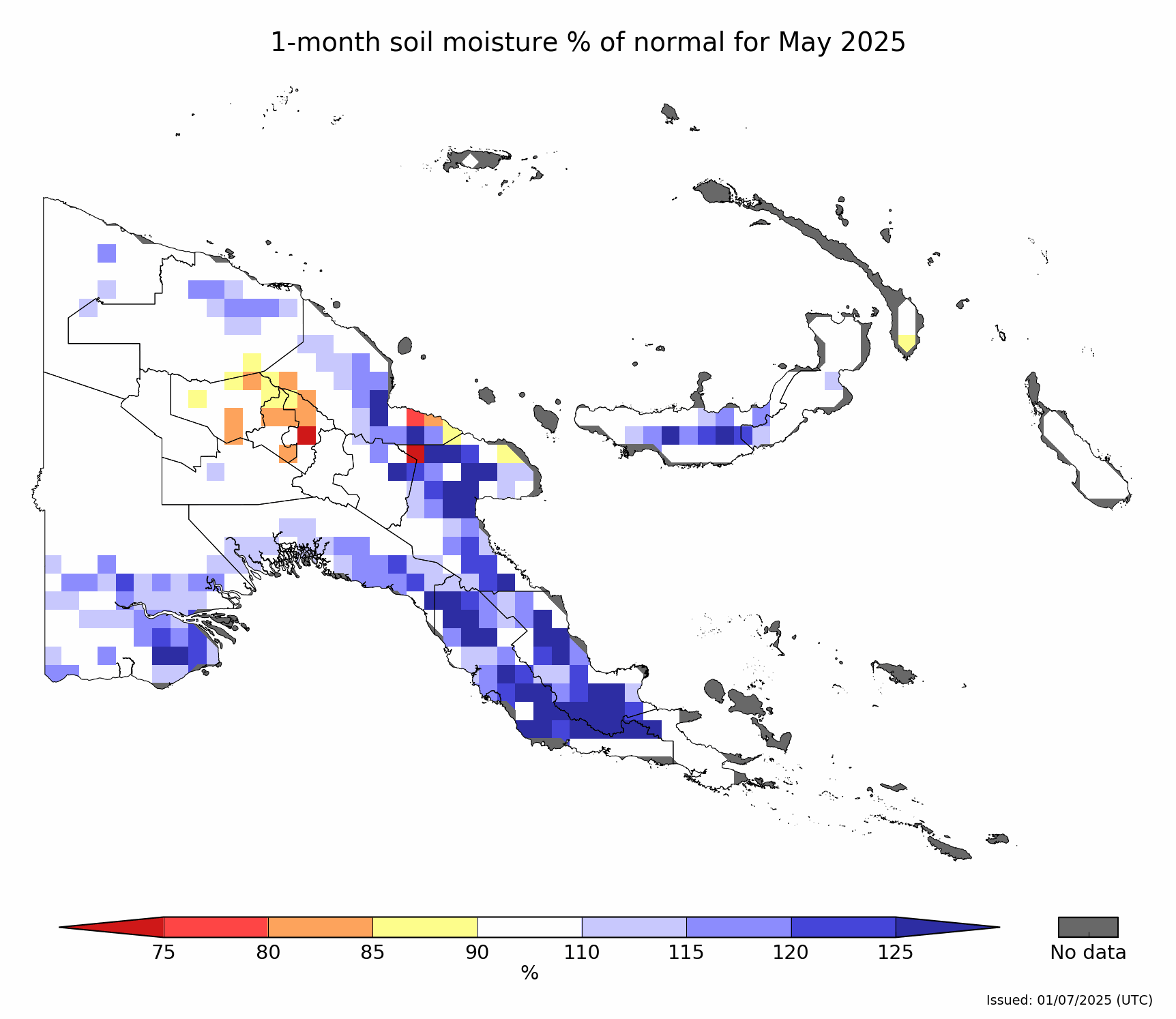 1-month soil moisture % of normal for May 2025

75 80 85 90 110 115 120 125
%

No data

Issued: 01/07/2025 (UTC)